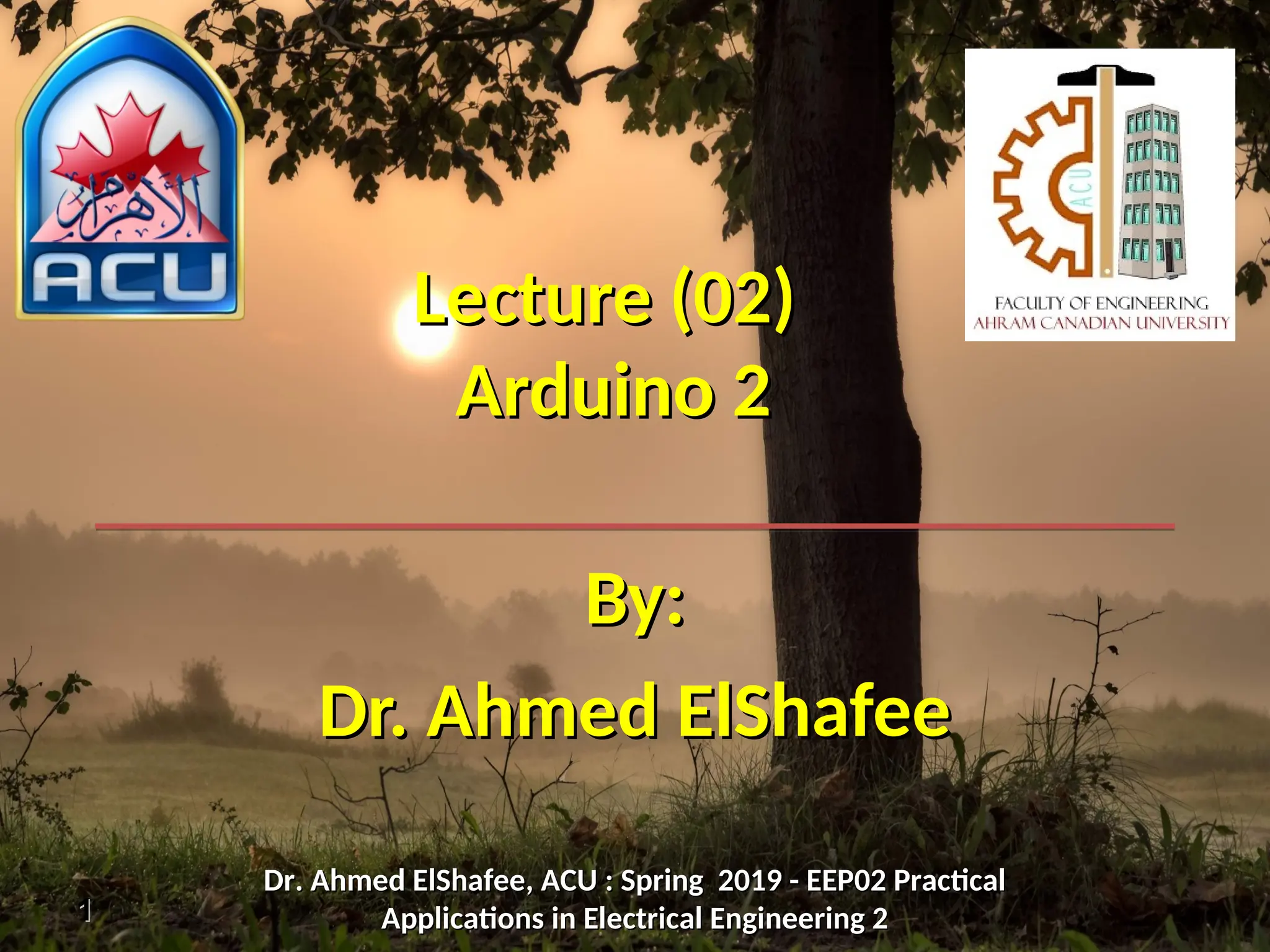 الأهرام
ACU

ACU
FACULTY OF ENGINEERING
AHRAM CANADIAN UNIVERSITY

Lecture (02)
Arduino 2

By:
Dr. Ahmed ElShafee

1

Dr. Ahmed ElShafee, ACU : Spring 2019 - EEP02 Practical Applications in Electrical Engineering 2